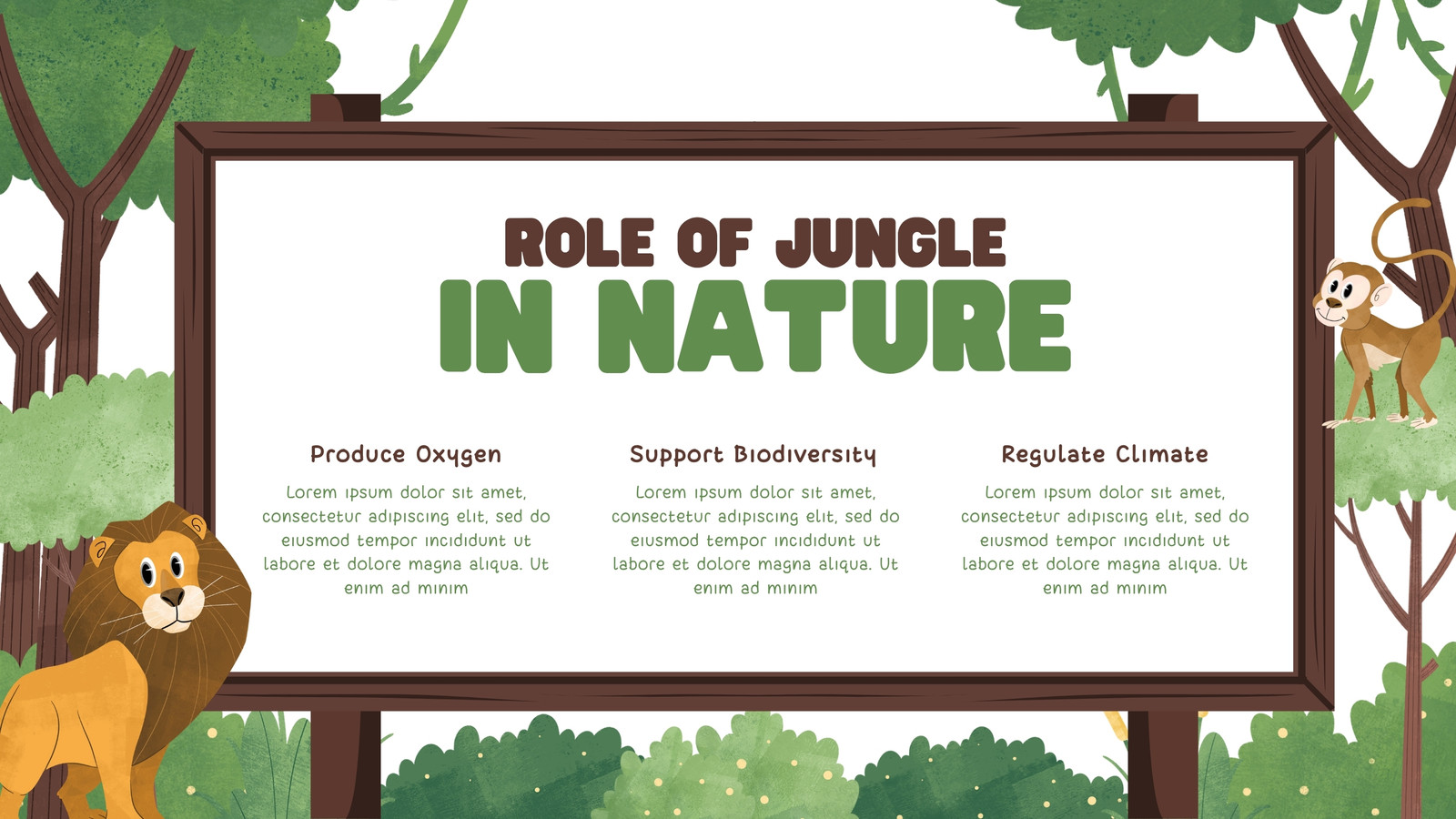 ROLE OF JUNGLE
IN NATURE

Produce Oxygen

Lorem ipsum dolor sit amet, consectetur adipiscing elit, sed do eiusmod tempor incididunt ut labore et dolore magna aliqua. Ut enim ad minim

Support Biodiversity

Lorem ipsum dolor sit amet, consectetur adipiscing elit, sed do eiusmod tempor incididunt ut labore et dolore magna aliqua. Ut enim ad minim

Regulate Climate

Lorem ipsum dolor sit amet, consectetur adipiscing elit, sed do eiusmod tempor incididunt ut labore et dolore magna aliqua. Ut enim ad minim